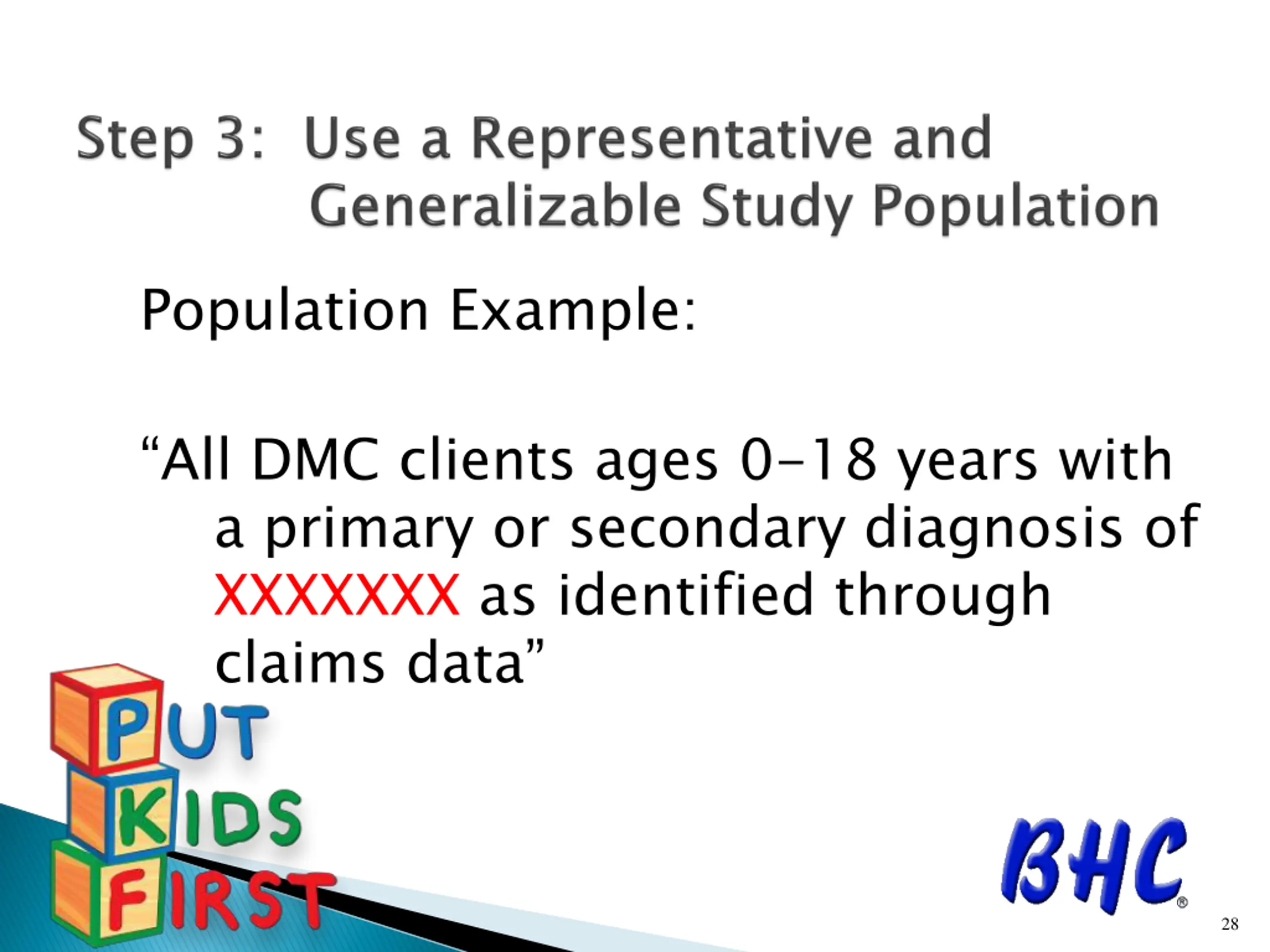 Step 3: Use a Representative and Generalizable Study Population

Population Example:

“All DMC clients ages 0–18 years with a primary or secondary diagnosis of XXXXXXX as identified through claims data”

PUT KIDS FIRST

BHC®

28